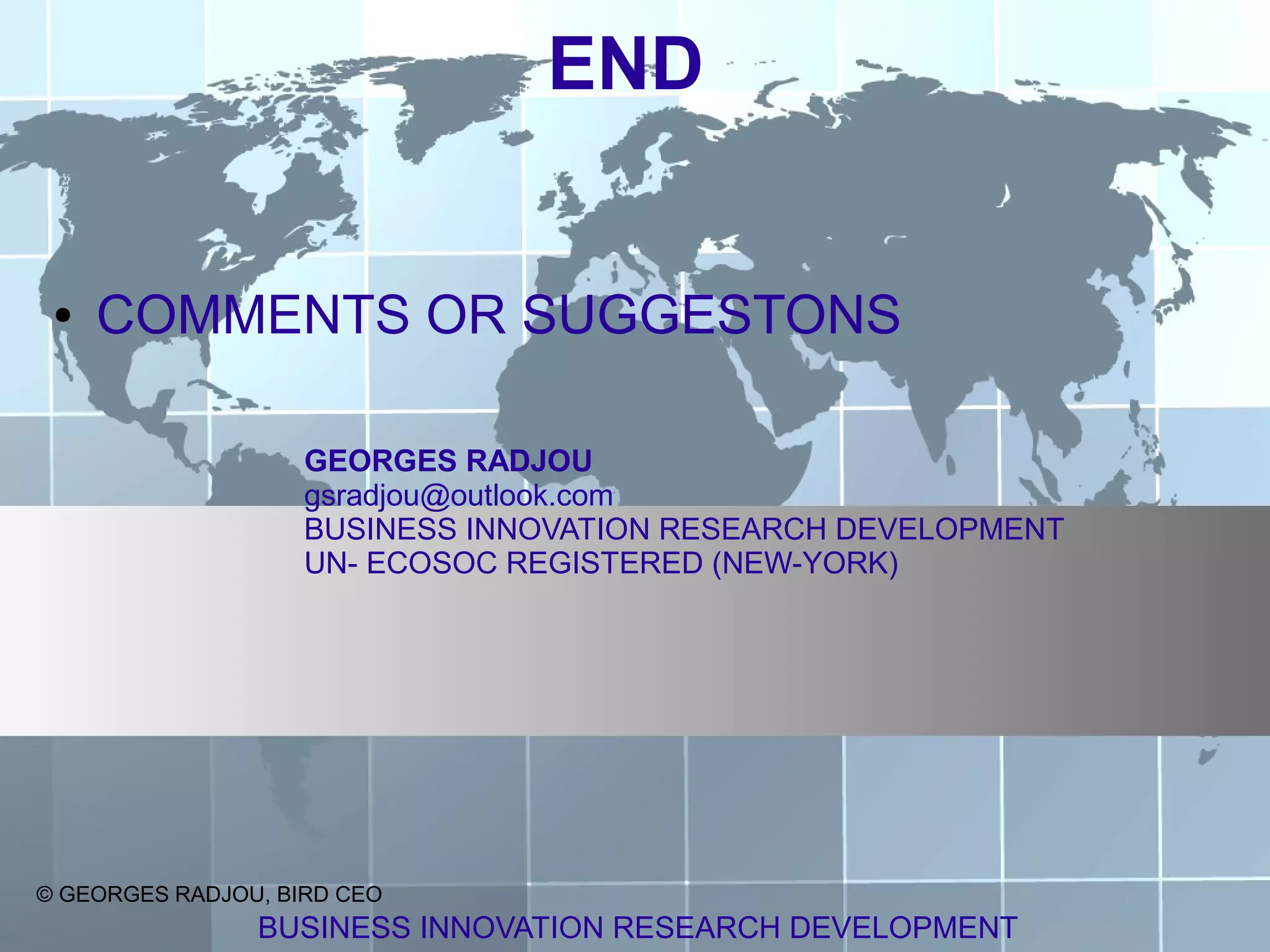 END

• COMMENTS OR SUGGESTONS

GEORGES RADJOU
gsradjou@outlook.com
BUSINESS INNOVATION RESEARCH DEVELOPMENT
UN- ECOSOC REGISTERED (NEW-YORK)

© GEORGES RADJOU, BIRD CEO

BUSINESS INNOVATION RESEARCH DEVELOPMENT